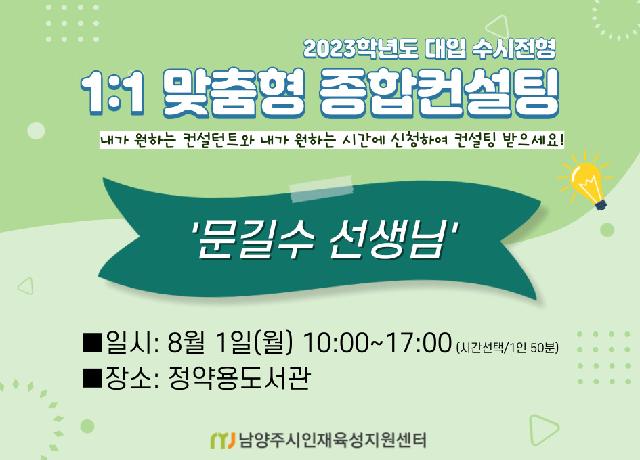 2023학년도 대입 수시전형

1:1 맞춤형 종합컨설팅

내가 원하는 컨설턴트와 내가 원하는 시간에 신청하여 컨설팅 받으세요!

'문길수 선생님'

■일시: 8월 1일(월) 10:00~17:00 (시간선택/1인 50분)

■장소: 정약용도서관

남양주시인재육성지원센터